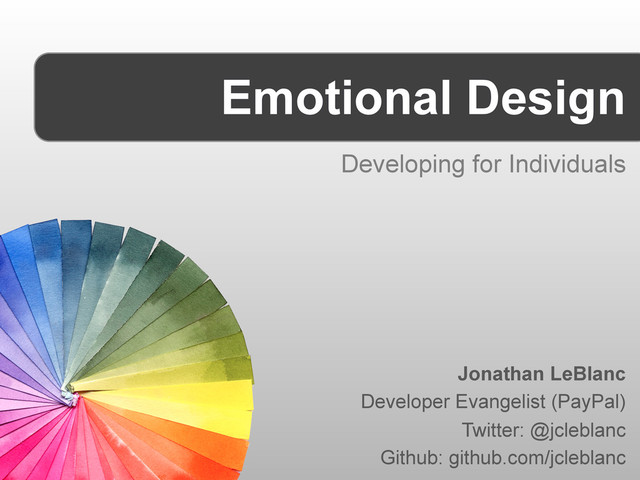 Emotional Design

Developing for Individuals

Jonathan LeBlanc
Developer Evangelist (PayPal)
Twitter: @jcleblanc
Github: github.com/jcleblanc